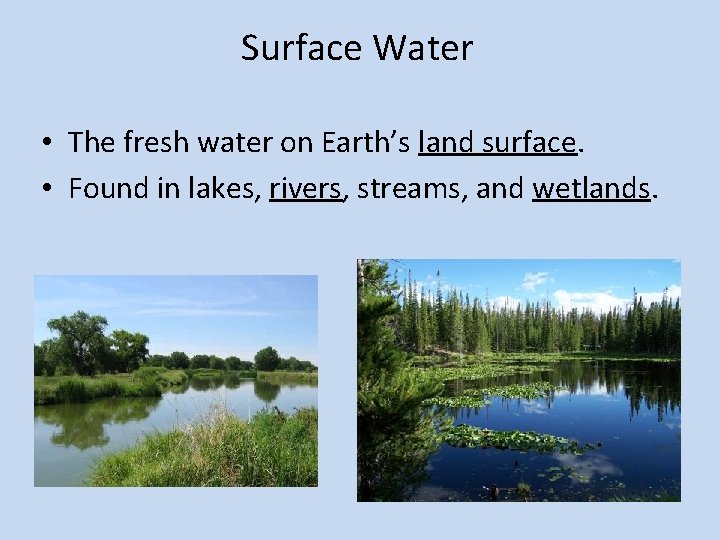 Surface Water

• The fresh water on Earth's land surface.
• Found in lakes, rivers, streams, and wetlands.